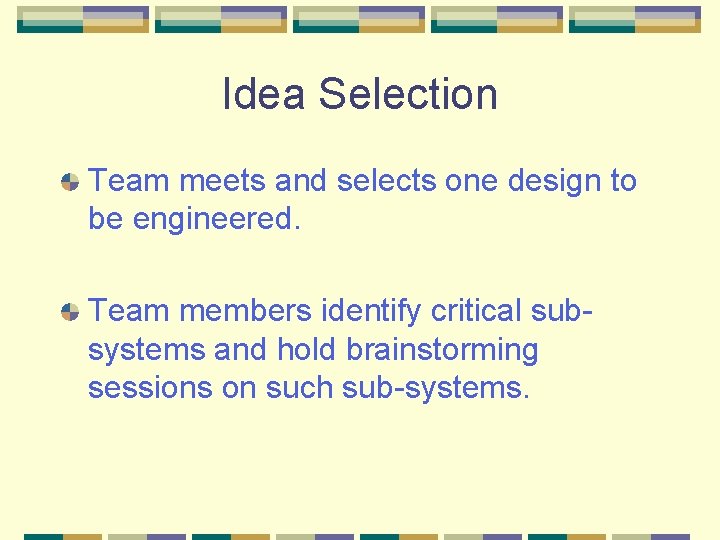 Idea Selection

Team meets and selects one design to be engineered.

Team members identify critical sub-systems and hold brainstorming sessions on such sub-systems.